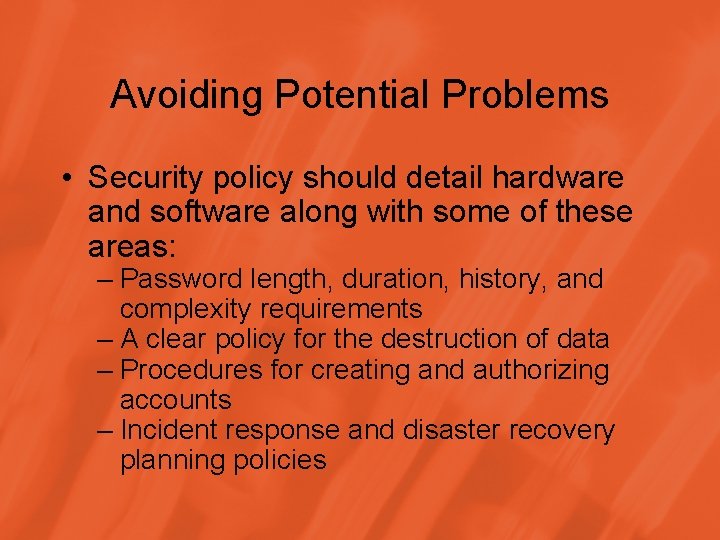 Avoiding Potential Problems

• Security policy should detail hardware and software along with some of these areas:
– Password length, duration, history, and complexity requirements
– A clear policy for the destruction of data
– Procedures for creating and authorizing accounts
– Incident response and disaster recovery planning policies